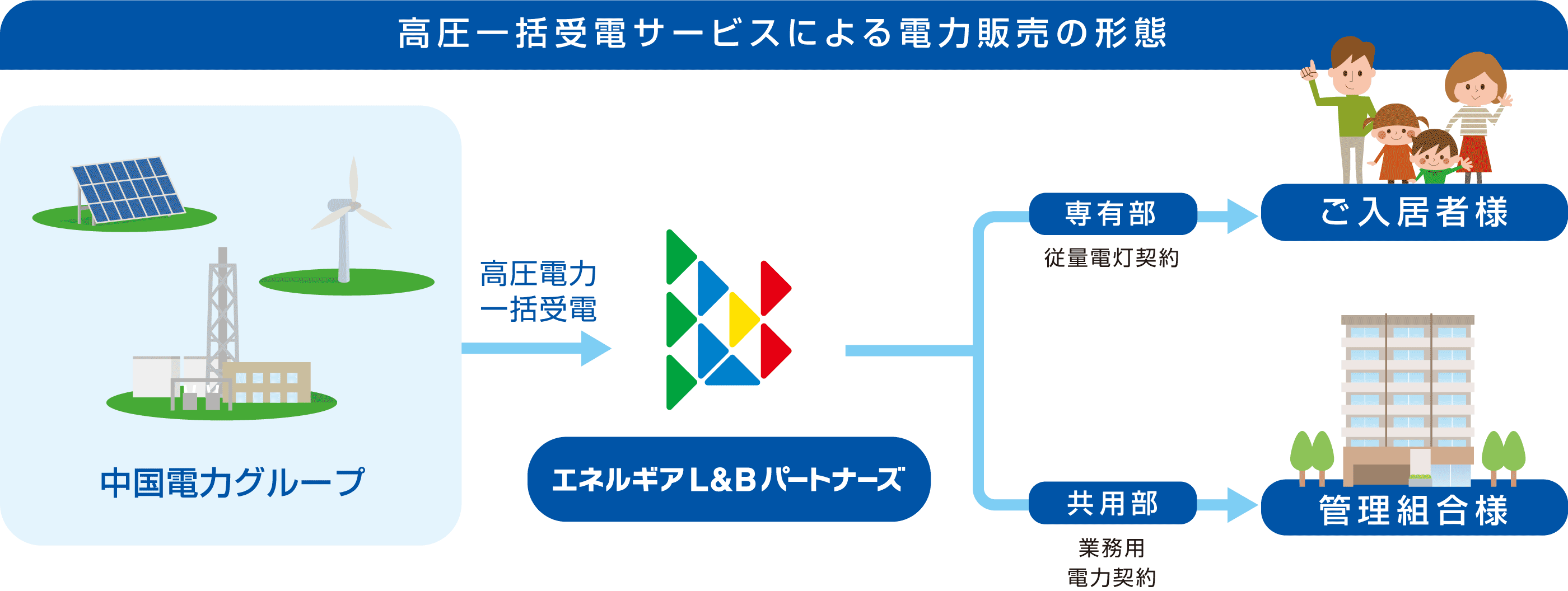 高圧一括受電サービスによる電力販売の形態

中国電力グループ

高圧電力
一括受電

エネルギアL&Bパートナーズ

専有部

従量電灯契約

ご入居者様

共用部

業務用
電力契約

管理組合様